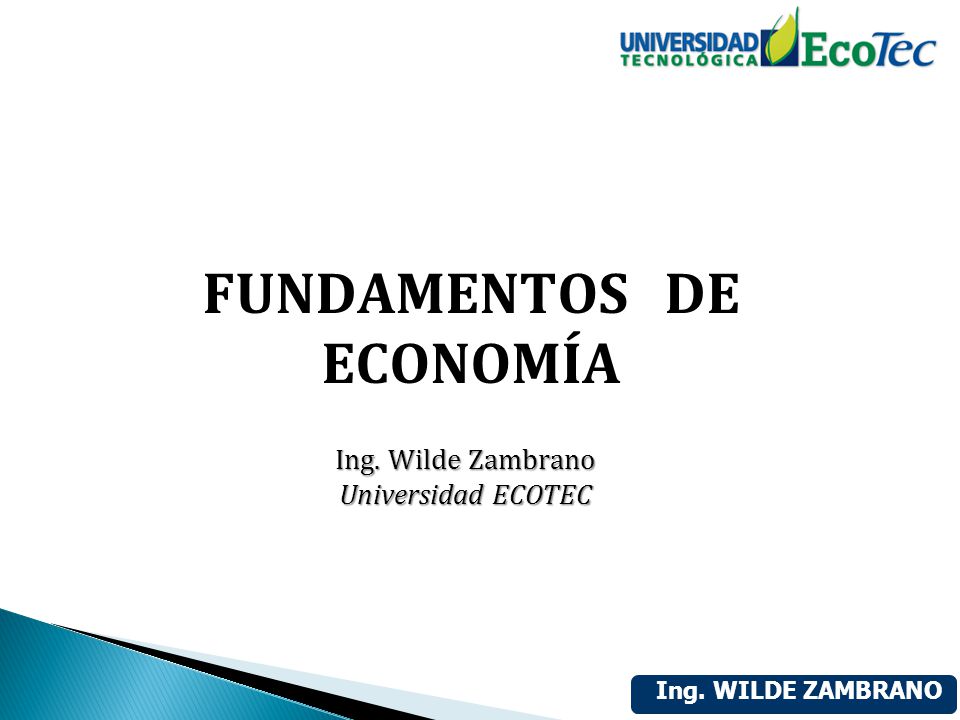 UNIVERSIDAD TECNOLÓGICA EcoTec

FUNDAMENTOS DE ECONOMÍA

Ing. Wilde Zambrano
Universidad ECOTEC

Ing. WILDE ZAMBRANO